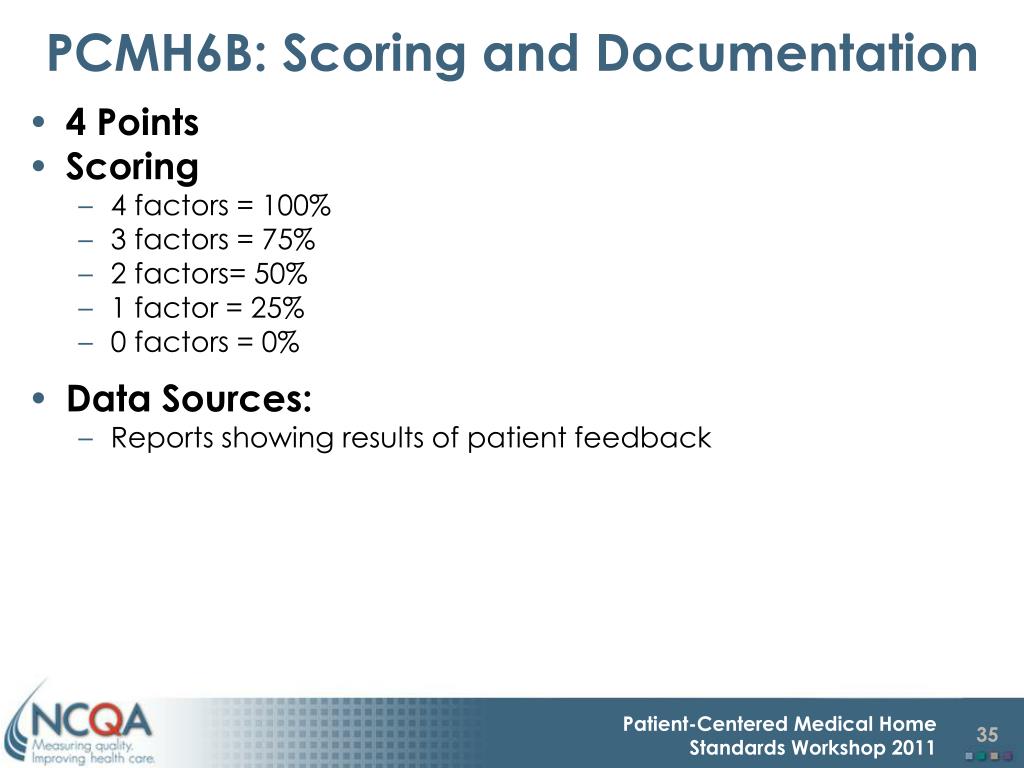 PCMH6B: Scoring and Documentation

• 4 Points
• Scoring
– 4 factors = 100%
– 3 factors = 75%
– 2 factors= 50%
– 1 factor = 25%
– 0 factors = 0%
• Data Sources:
– Reports showing results of patient feedback

NCQA
Measuring quality. Improving health care.

Patient-Centered Medical Home Standards Workshop 2011

35